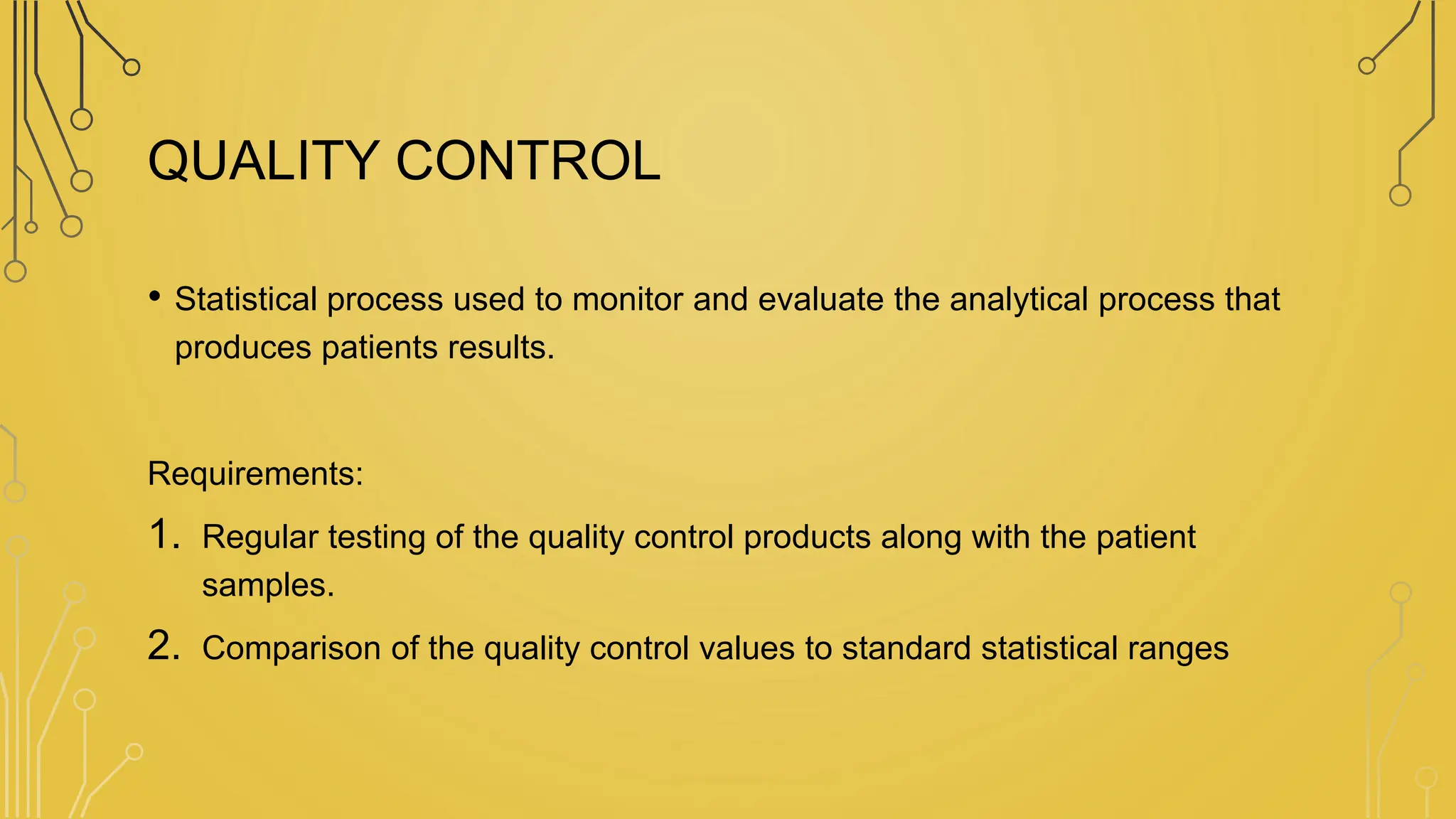 QUALITY CONTROL

• Statistical process used to monitor and evaluate the analytical process that produces patients results.

Requirements:

1. Regular testing of the quality control products along with the patient samples.
2. Comparison of the quality control values to standard statistical ranges